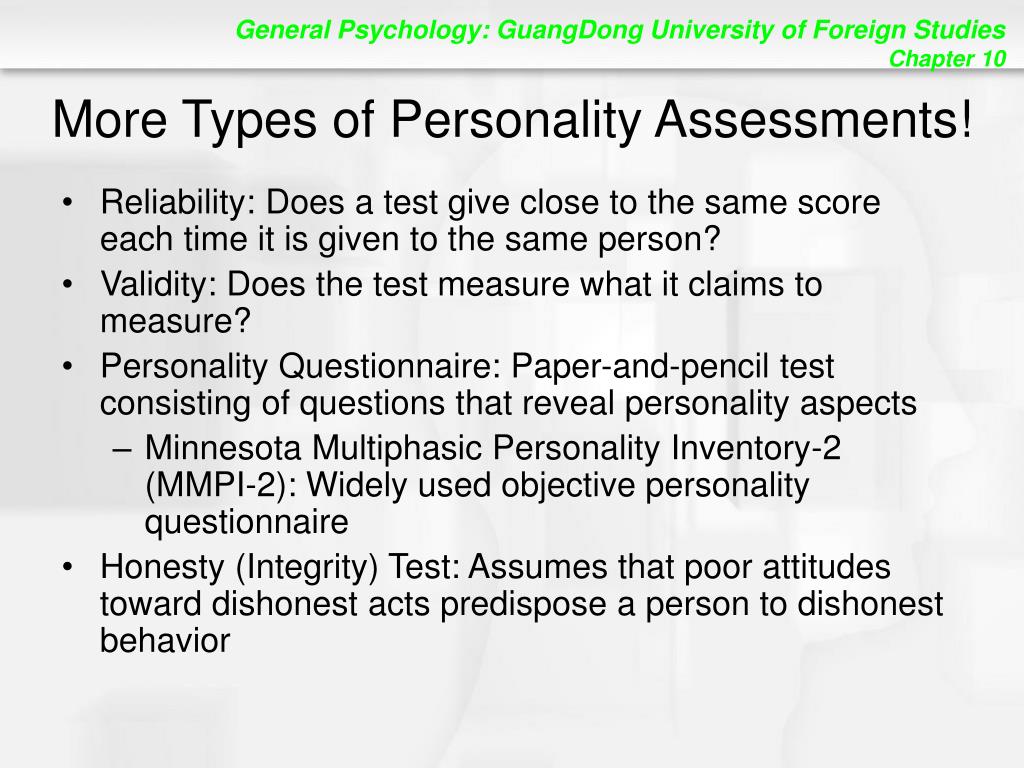 General Psychology: GuangDong University of Foreign Studies
Chapter 10

More Types of Personality Assessments!

• Reliability: Does a test give close to the same score each time it is given to the same person?
• Validity: Does the test measure what it claims to measure?
• Personality Questionnaire: Paper-and-pencil test consisting of questions that reveal personality aspects
  – Minnesota Multiphasic Personality Inventory-2 (MMPI-2): Widely used objective personality questionnaire
• Honesty (Integrity) Test: Assumes that poor attitudes toward dishonest acts predispose a person to dishonest behavior